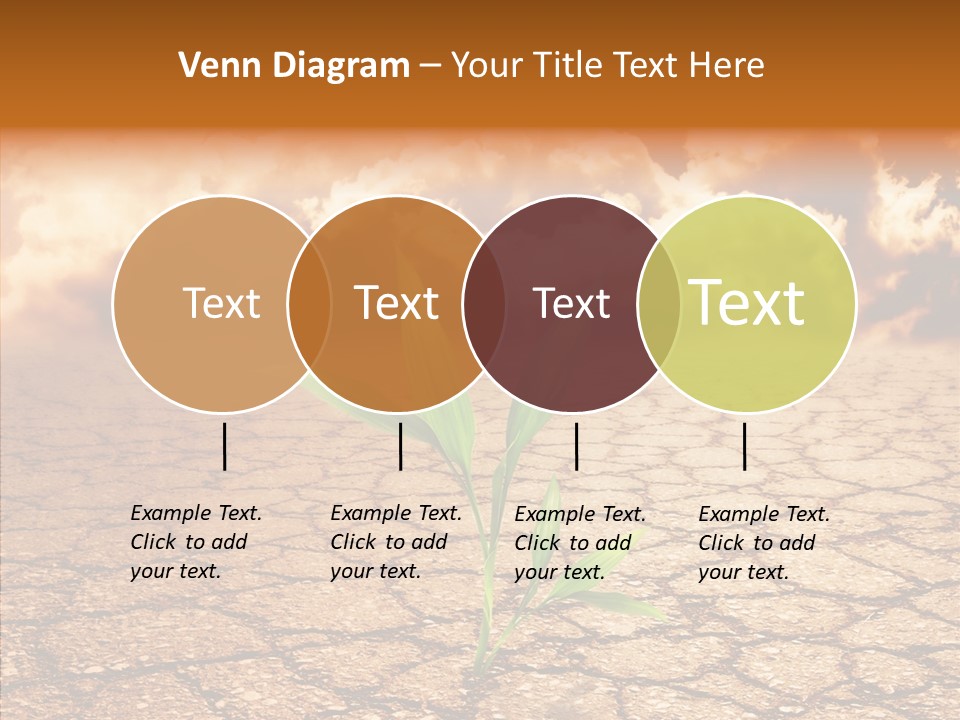 Venn Diagram – Your Title Text Here

Text

Text

Text

Text

Example Text. Click to add your text.

Example Text. Click to add your text.

Example Text. Click to add your text.

Example Text. Click to add your text.